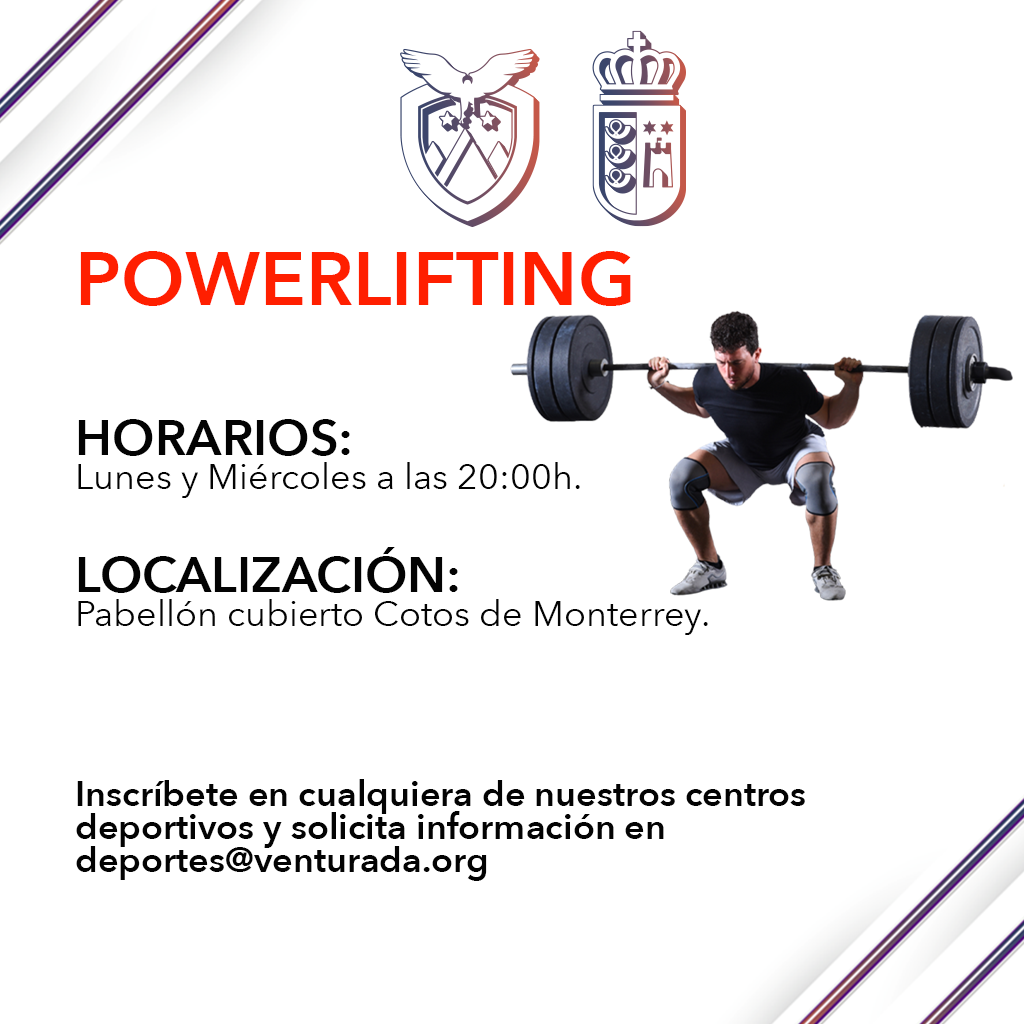 POWERLIFTING

HORARIOS:
Lunes y Miércoles a las 20:00h.

LOCALIZACIÓN:
Pabellón cubierto Cotos de Monterrey.

Inscríbete en cualquiera de nuestros centros deportivos y solicita información en deportes@venturada.org